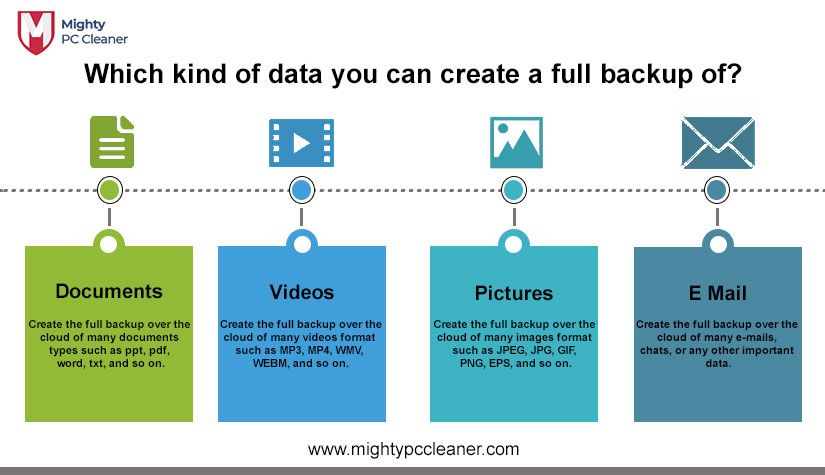 Mighty PC Cleaner

Which kind of data you can create a full backup of?

Documents

Create the full backup over the cloud of many documents types such as ppt, pdf, word, txt, and so on.

Videos

Create the full backup over the cloud of many videos format such as MP3, MP4, WMV, WEBM, and so on.

Pictures

Create the full backup over the cloud of many images format such as JPEG, JPG, GIF, PNG, EPS, and so on.

E Mail

Create the full backup over the cloud of many e-mails, chats, or any other important data.

www.mightypccleaner.com